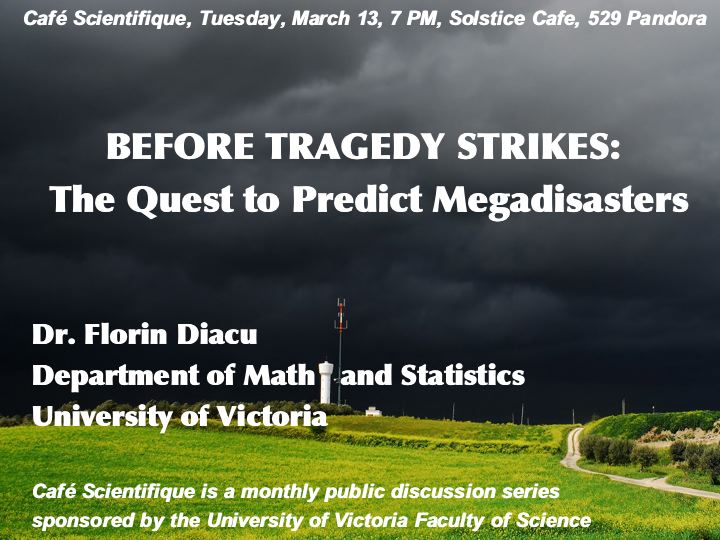 Café Scientifique, Tuesday, March 13, 7 PM, Solstice Cafe, 529 Pandora

BEFORE TRAGEDY STRIKES:
The Quest to Predict Megadisasters

Dr. Florin Diacu
Department of Math and Statistics
University of Victoria

Café Scientifique is a monthly public discussion series sponsored by the University of Victoria Faculty of Science